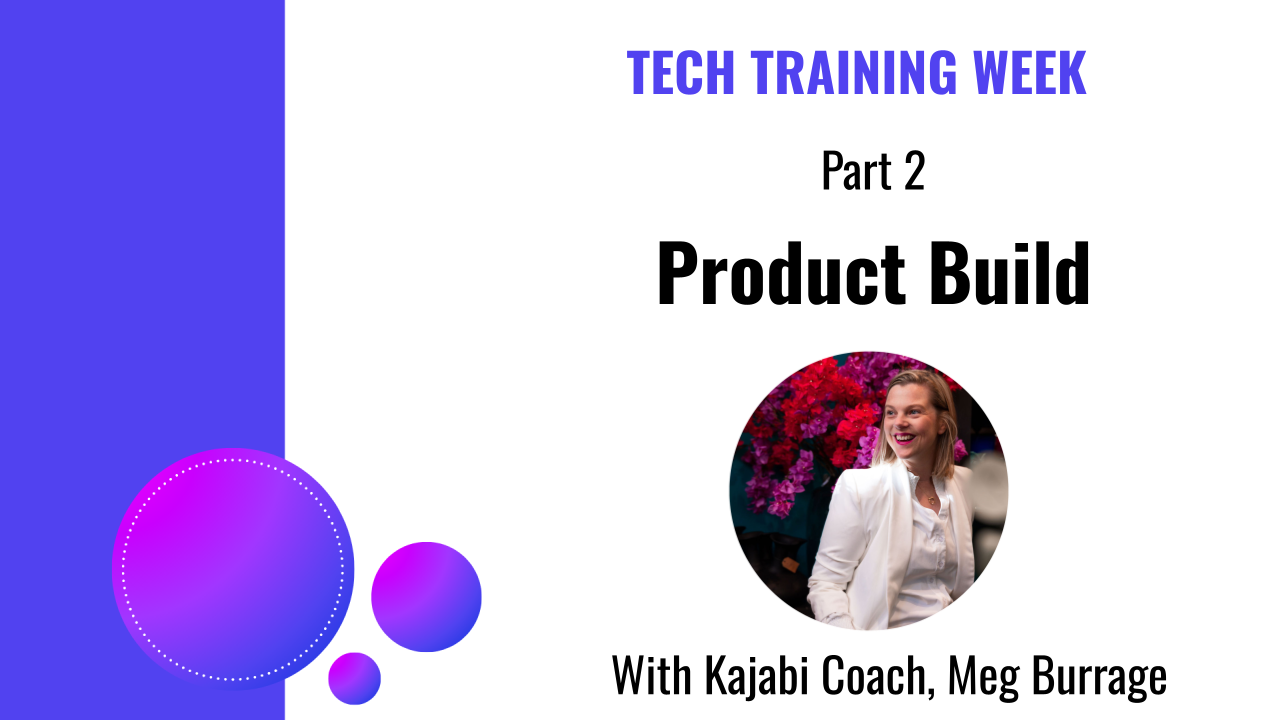 TECH TRAINING WEEK

Part 2

Product Build

With Kajabi Coach, Meg Burrage